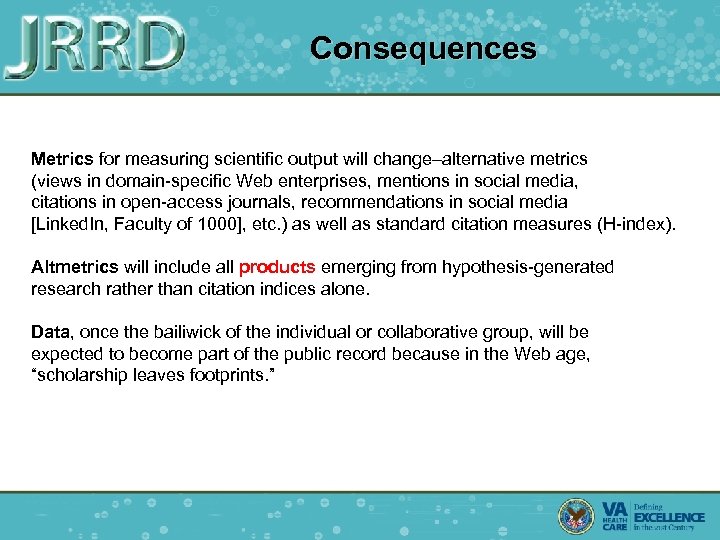 JRRD

Consequences

Metrics for measuring scientific output will change–alternative metrics (views in domain-specific Web enterprises, mentions in social media, citations in open-access journals, recommendations in social media [LinkedIn, Faculty of 1000], etc.) as well as standard citation measures (H-index).

Altmetrics will include all products emerging from hypothesis-generated research rather than citation indices alone.

Data, once the bailiwick of the individual or collaborative group, will be expected to become part of the public record because in the Web age, "scholarship leaves footprints."

VA HEALTH CARE Defining EXCELLENCE in the 21st Century